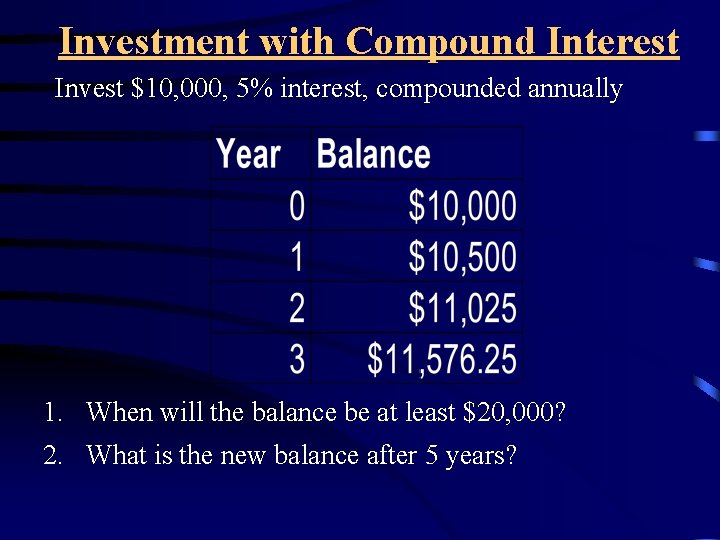 Investment with Compound Interest

Invest \$10,000, 5% interest, compounded annually

| Year | Balance |
|---|---|
| 0 | \$10,000 |
| 1 | \$10,500 |
| 2 | \$11,025 |
| 3 | \$11,576.25 |

1. When will the balance be at least \$20,000?
2. What is the new balance after 5 years?